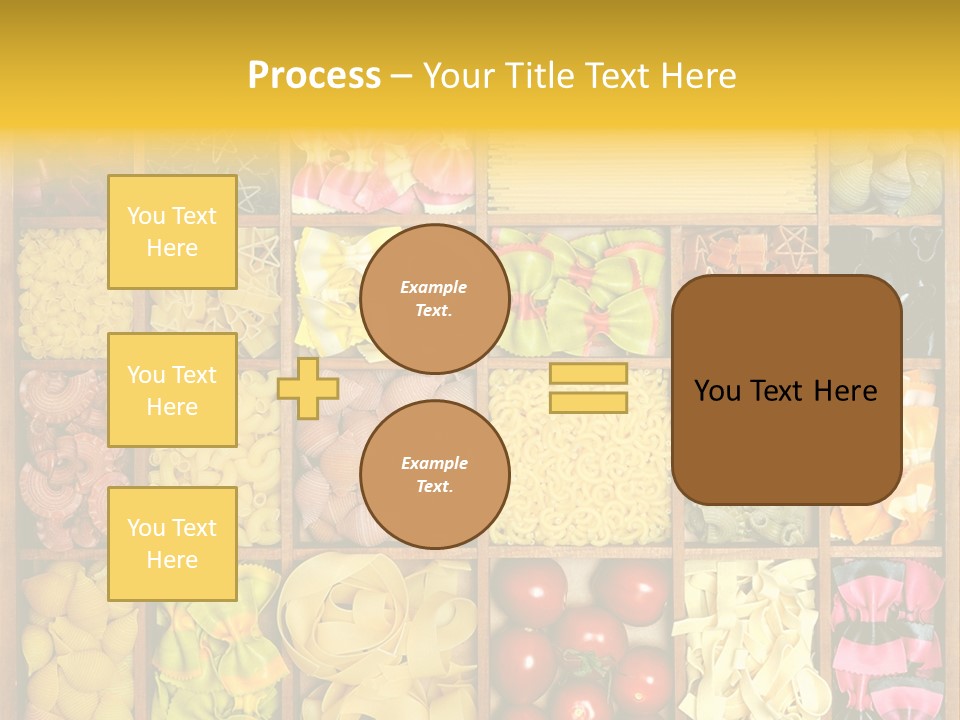 Process – Your Title Text Here

You Text Here

You Text Here

You Text Here

Example Text.

Example Text.

You Text Here